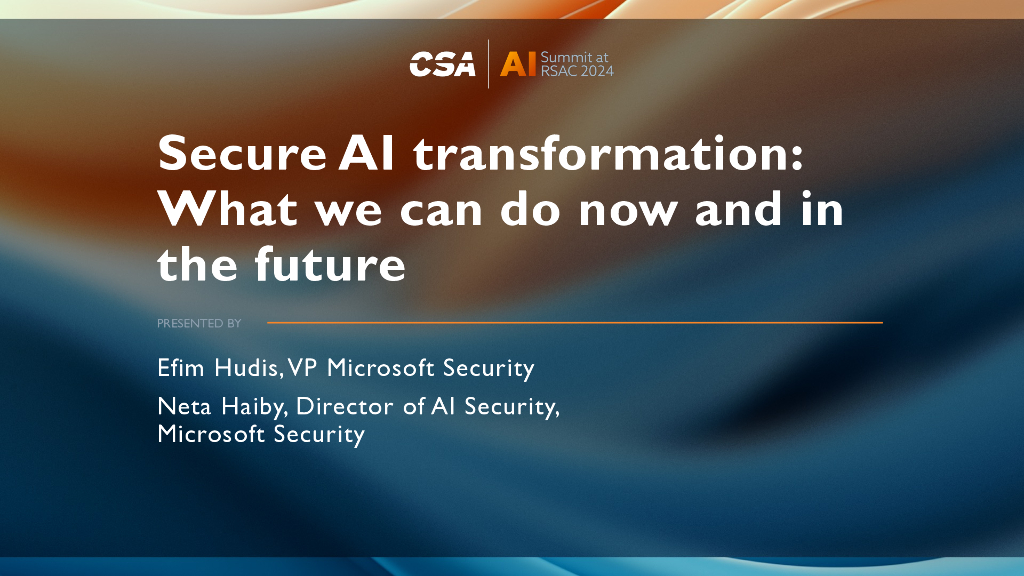 CSA | AI Summit at RSAC 2024

Secure AI transformation: What we can do now and in the future

PRESENTED BY

Efim Hudis, VP Microsoft Security

Neta Haiby, Director of AI Security, Microsoft Security